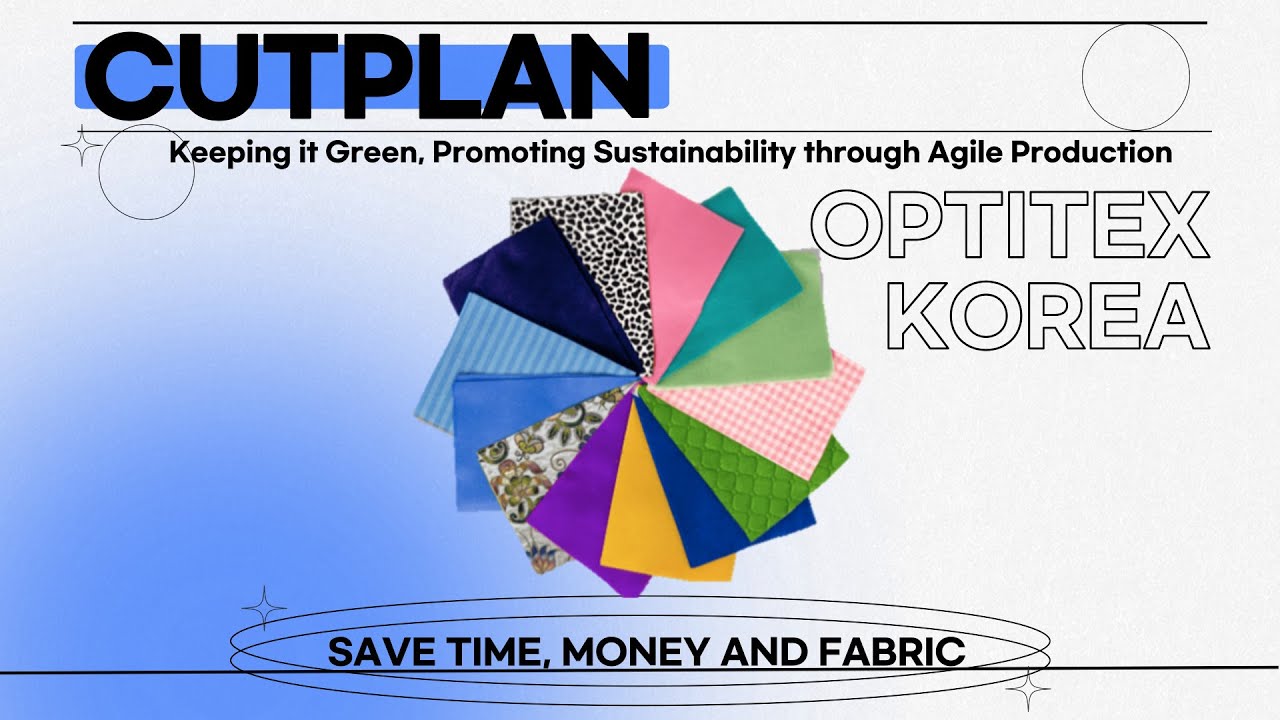 CUTPLAN

Keeping it Green, Promoting Sustainability through Agile Production

OPTITEX KOREA

SAVE TIME, MONEY AND FABRIC